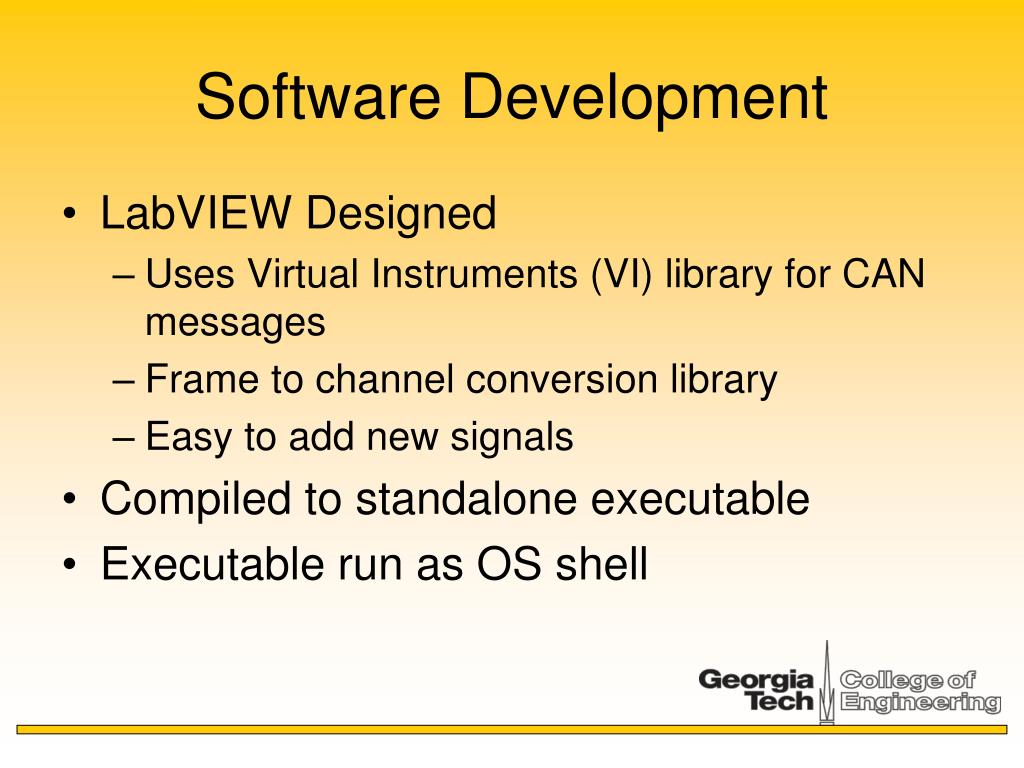 Software Development

• LabVIEW Designed
– Uses Virtual Instruments (VI) library for CAN messages
– Frame to channel conversion library
– Easy to add new signals
• Compiled to standalone executable
• Executable run as OS shell

Georgia Tech College of Engineering